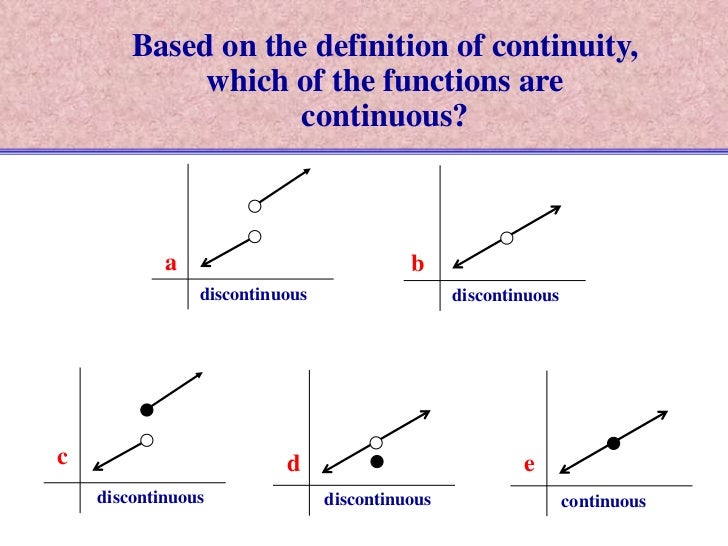 Based on the definition of continuity, which of the functions are continuous?

a
discontinuous

b
discontinuous

c
discontinuous

d
discontinuous

e
continuous